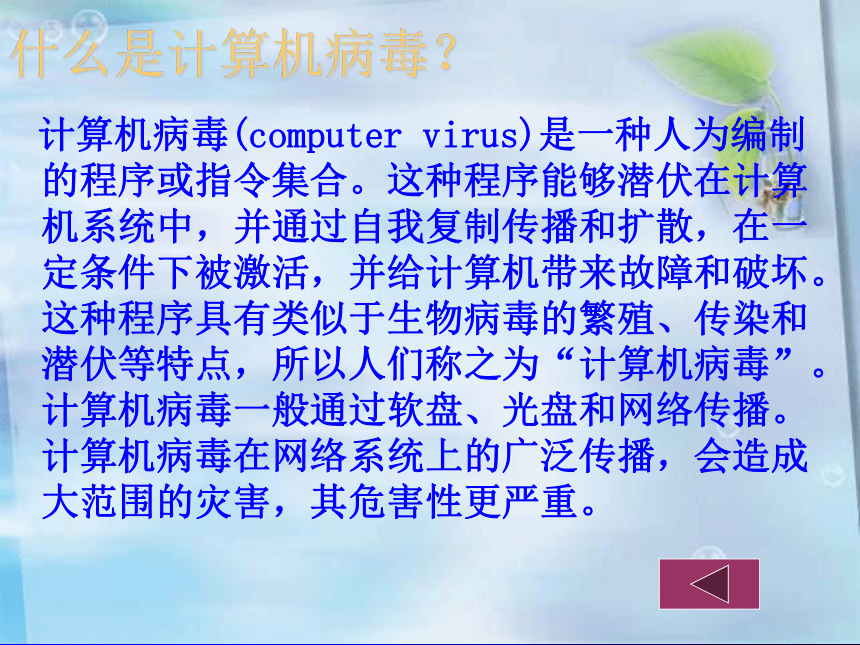 什么是计算机病毒？

计算机病毒(computer virus)是一种人为编制的程序或指令集合。这种程序能够潜伏在计算机系统中，并通过自我复制传播和扩散，在一定条件下被激活，并给计算机带来故障和破坏。这种程序具有类似于生物病毒的繁殖、传染和潜伏等特点，所以人们称之为“计算机病毒”。计算机病毒一般通过软盘、光盘和网络传播。计算机病毒在网络系统上的广泛传播，会造成大范围的灾害，其危害性更严重。